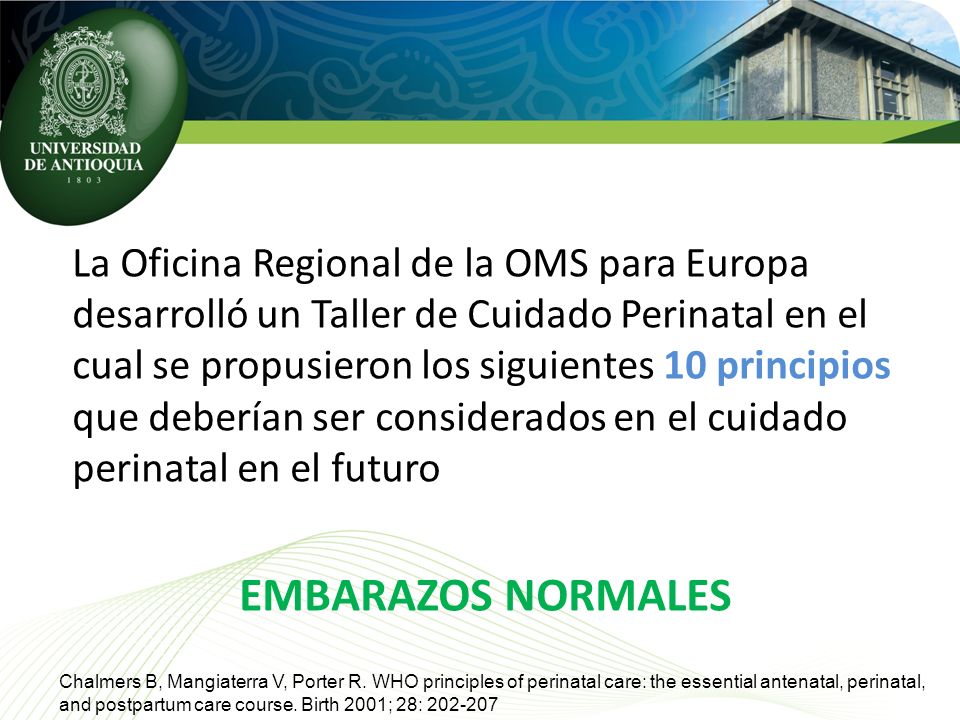 UNIVERSIDAD DE ANTIOQUIA
1803

La Oficina Regional de la OMS para Europa desarrolló un Taller de Cuidado Perinatal en el cual se propusieron los siguientes 10 principios que deberían ser considerados en el cuidado perinatal en el futuro

EMBARAZOS NORMALES

Chalmers B, Mangiaterra V, Porter R. WHO principles of perinatal care: the essential antenatal, perinatal, and postpartum care course. Birth 2001; 28: 202-207